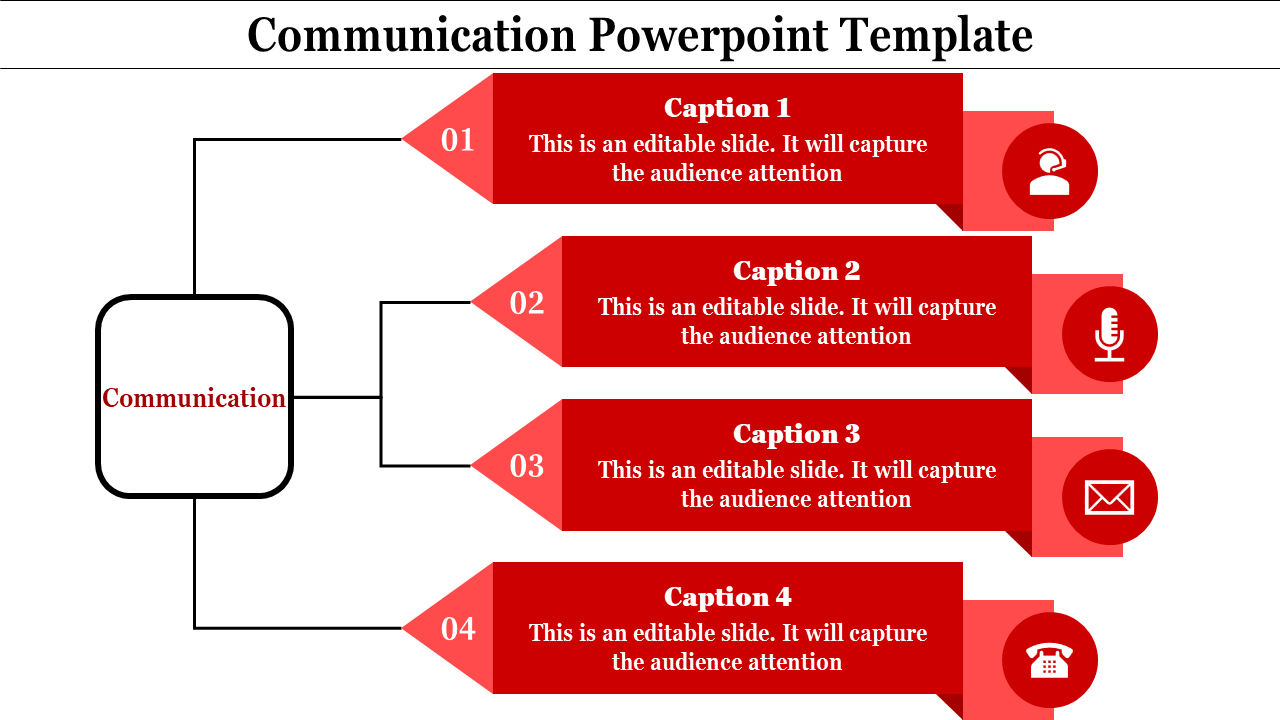 Communication Powerpoint Template

Communication

01
Caption 1
This is an editable slide. It will capture the audience attention

02
Caption 2
This is an editable slide. It will capture the audience attention

03
Caption 3
This is an editable slide. It will capture the audience attention

04
Caption 4
This is an editable slide. It will capture the audience attention